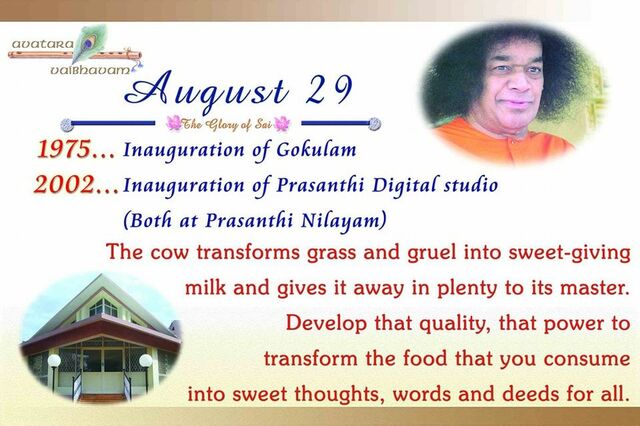 avatara vaibhavam

August 29

The Glory of Sai

1975... Inauguration of Gokulam
2002... Inauguration of Prasanthi Digital studio
(Both at Prasanthi Nilayam)

The cow transforms grass and gruel into sweet-giving milk and gives it away in plenty to its master. Develop that quality, that power to transform the food that you consume into sweet thoughts, words and deeds for all.